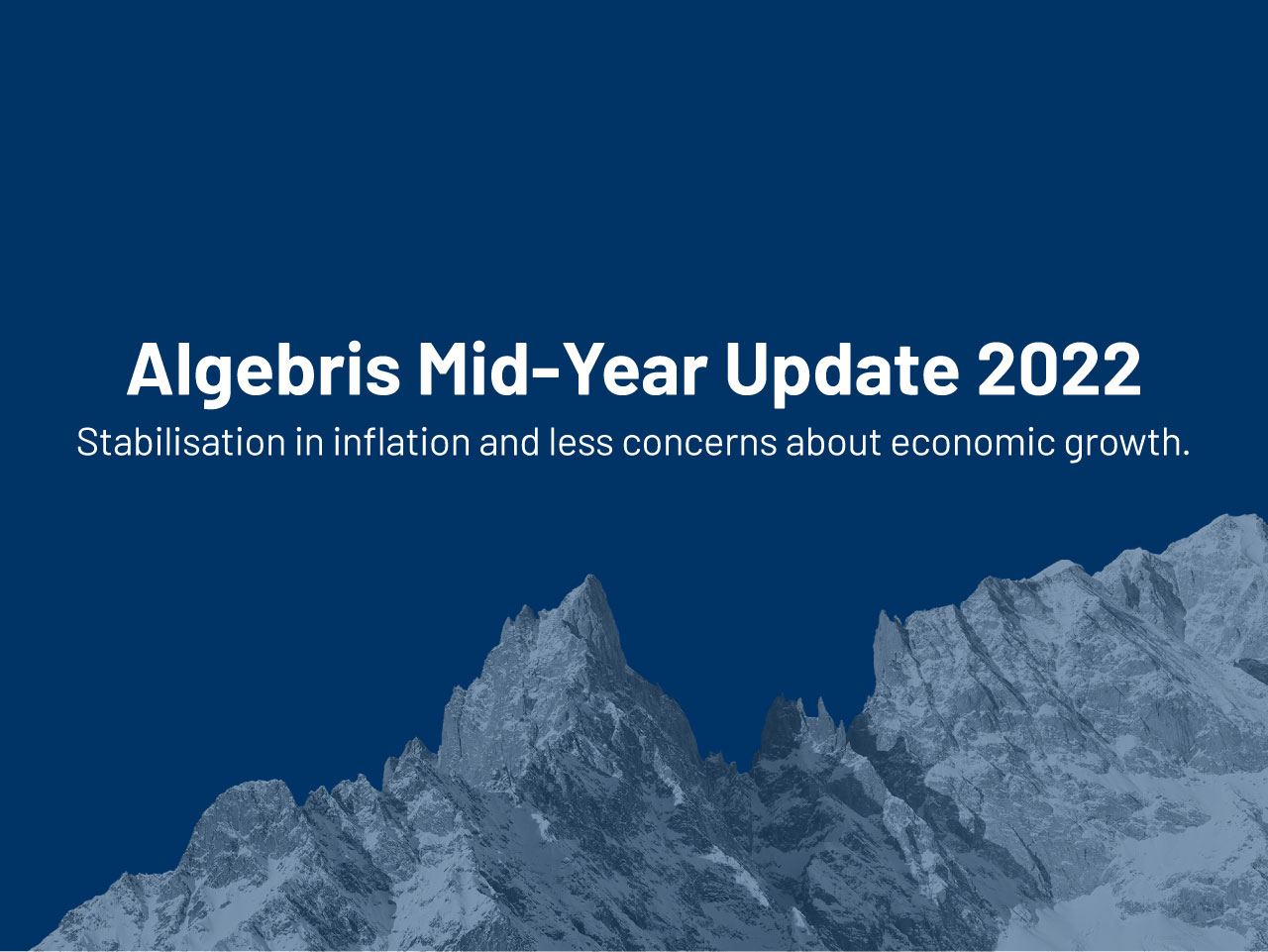 Algebris Mid-Year Update 2022

Stabilisation in inflation and less concerns about economic growth.